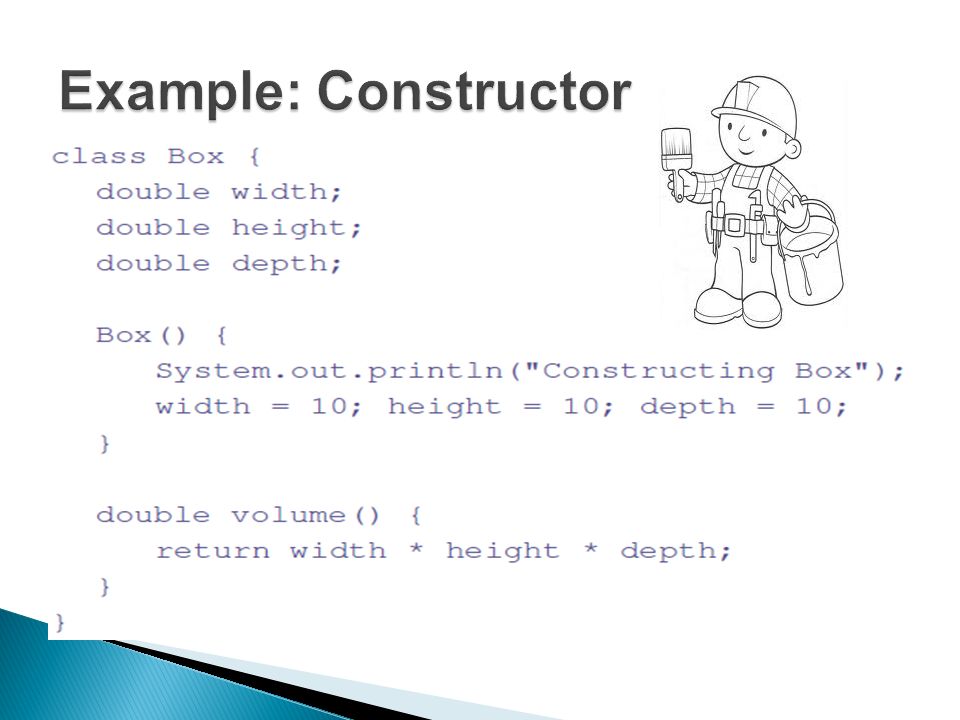 Example: Constructor

class Box {
double width;
double height;
double depth;

Box() {
System.out.println("Constructing Box");
width = 10; height = 10; depth = 10;
}

double volume() {
return width * height * depth;
}
}